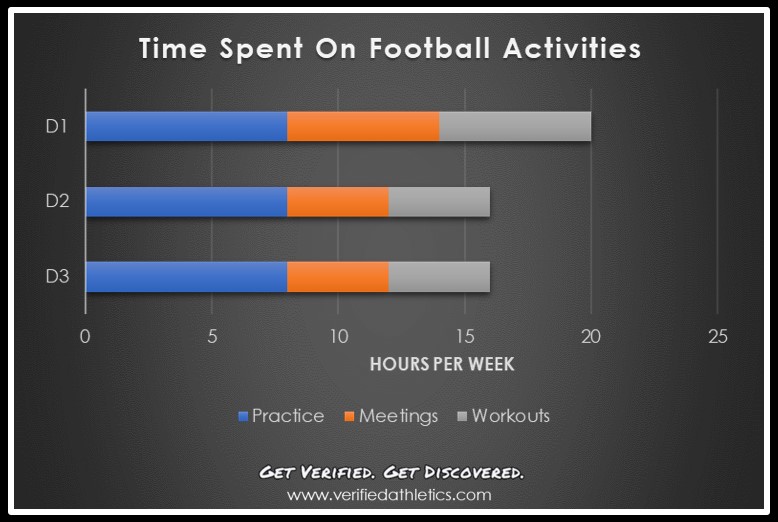 Time Spent On Football Activities

D1
D2
D3

0
5
10
15
20
25

HOURS PER WEEK

Practice Meetings Workouts

GET VERIFIED. GET DISCOVERED.
www.verifiedathletics.com